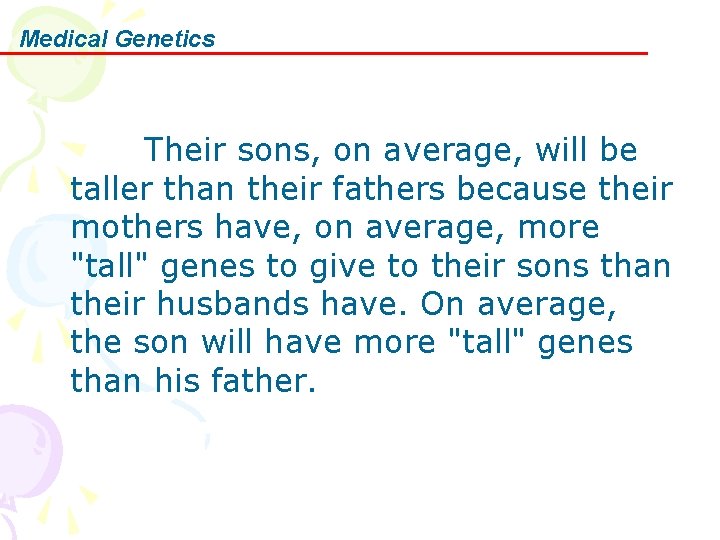 Medical Genetics

Their sons, on average, will be taller than their fathers because their mothers have, on average, more "tall" genes to give to their sons than their husbands have. On average, the son will have more "tall" genes than his father.